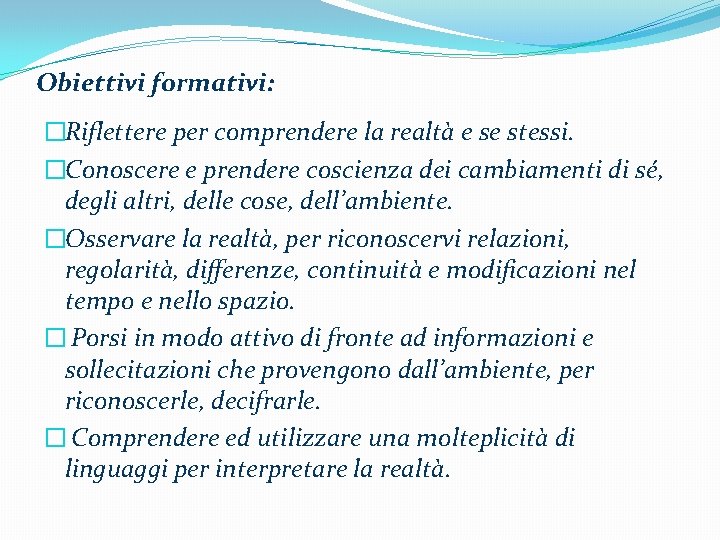 Obiettivi formativi:

□Riflettere per comprendere la realtà e se stessi.

□Conoscere e prendere coscienza dei cambiamenti di sé, degli altri, delle cose, dell'ambiente.

□Osservare la realtà, per riconoscervi relazioni, regolarità, differenze, continuità e modificazioni nel tempo e nello spazio.

□ Porsi in modo attivo di fronte ad informazioni e sollecitazioni che provengono dall'ambiente, per riconoscerle, decifrarle.

□ Comprendere ed utilizzare una molteplicità di linguaggi per interpretare la realtà.